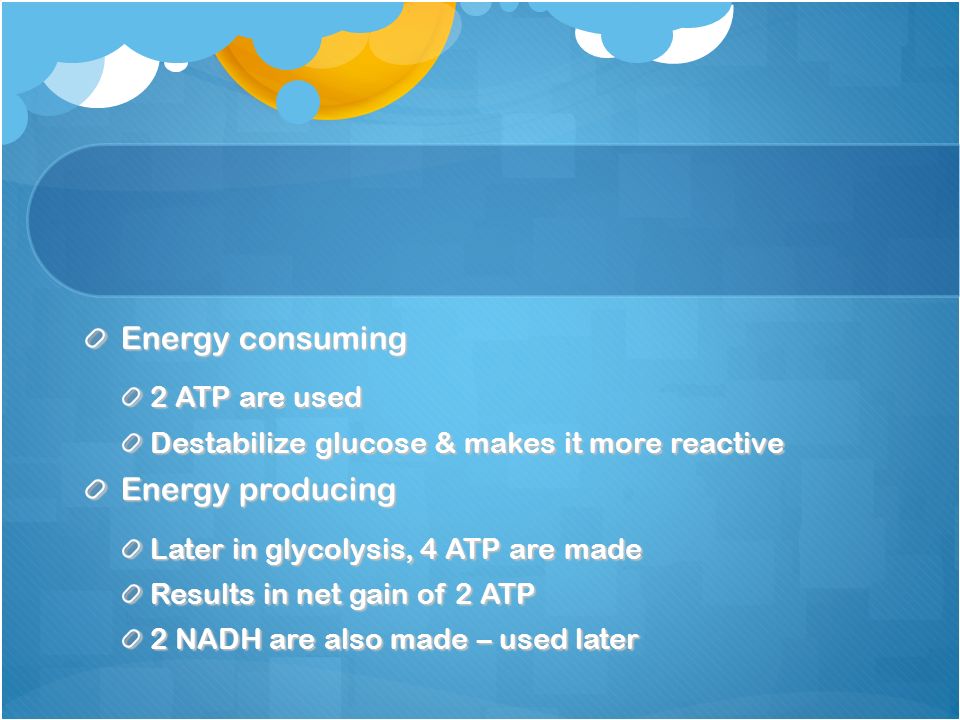 Energy consuming

2 ATP are used

Destabilize glucose & makes it more reactive

Energy producing

Later in glycolysis, 4 ATP are made

Results in net gain of 2 ATP

2 NADH are also made – used later